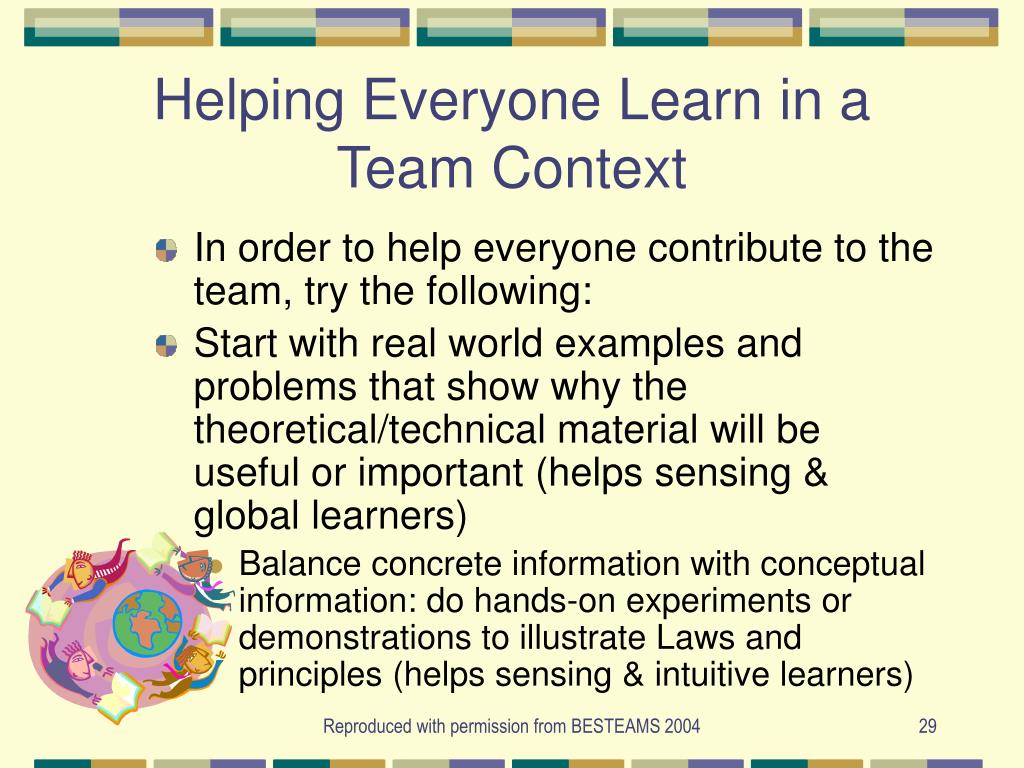 Helping Everyone Learn in a Team Context

In order to help everyone contribute to the team, try the following:

Start with real world examples and problems that show why the theoretical/technical material will be useful or important (helps sensing & global learners)

Balance concrete information with conceptual information: do hands-on experiments or demonstrations to illustrate Laws and principles (helps sensing & intuitive learners)

Reproduced with permission from BESTEAMS 2004

29